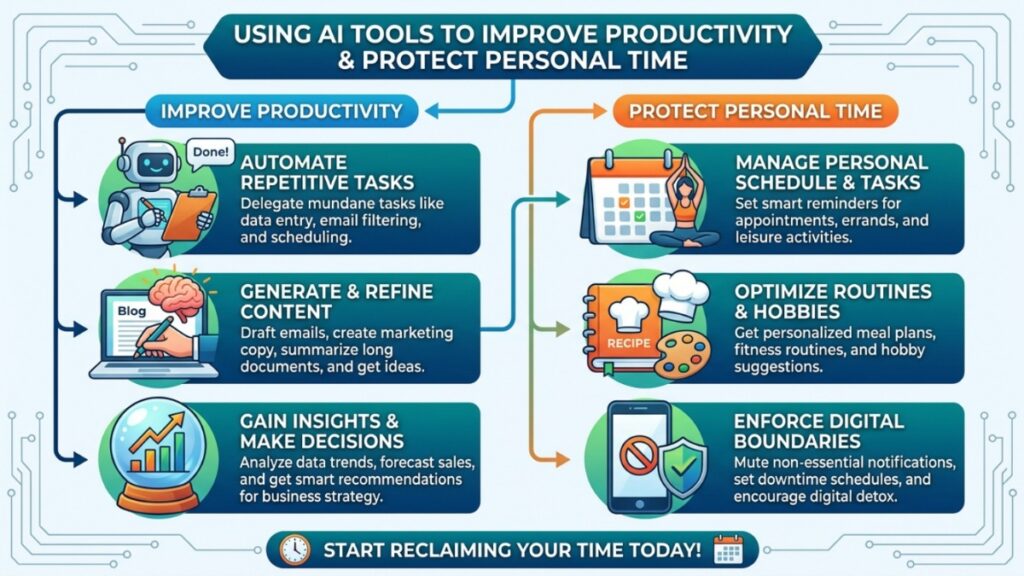 USING AI TOOLS TO IMPROVE PRODUCTIVITY & PROTECT PERSONAL TIME

IMPROVE PRODUCTIVITY

Done!

AUTOMATE REPETITIVE TASKS
Delegate mundane tasks like data entry, email filtering, and scheduling.

Blog

GENERATE & REFINE CONTENT
Draft emails, create marketing copy, summarize long documents, and get ideas.

GAIN INSIGHTS & MAKE DECISIONS
Analyze data trends, forecast sales, and get smart recommendations for business strategy.

PROTECT PERSONAL TIME

MANAGE PERSONAL SCHEDULE & TASKS
Set smart reminders for appointments, errands, and leisure activities.

RECIPE

OPTIMIZE ROUTINES & HOBBIES
Get personalized meal plans, fitness routines, and hobby suggestions.

ENFORCE DIGITAL BOUNDARIES
Mute non-essential notifications, set downtime schedules, and encourage digital detox.

START RECLAIMING YOUR TIME TODAY!